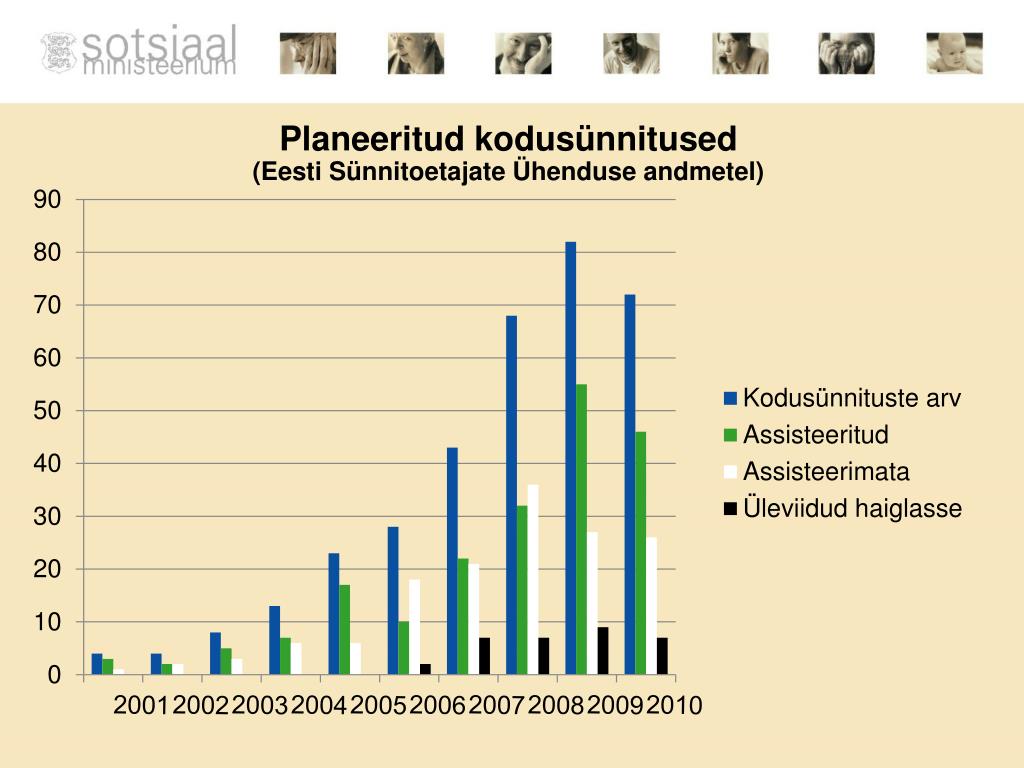 sotsiaal ministeerium

Planeeritud kodusünnitused
(Eesti Sünnitoetajate Ühenduse andmetel)

90
80
70
60
50
40
30
20
10
0

2001 2002 2003 2004 2005 2006 2007 2008 2009 2010

Kodusünnituste arv
Assisteeritud
Assisteerimata
Üleviidud haiglasse